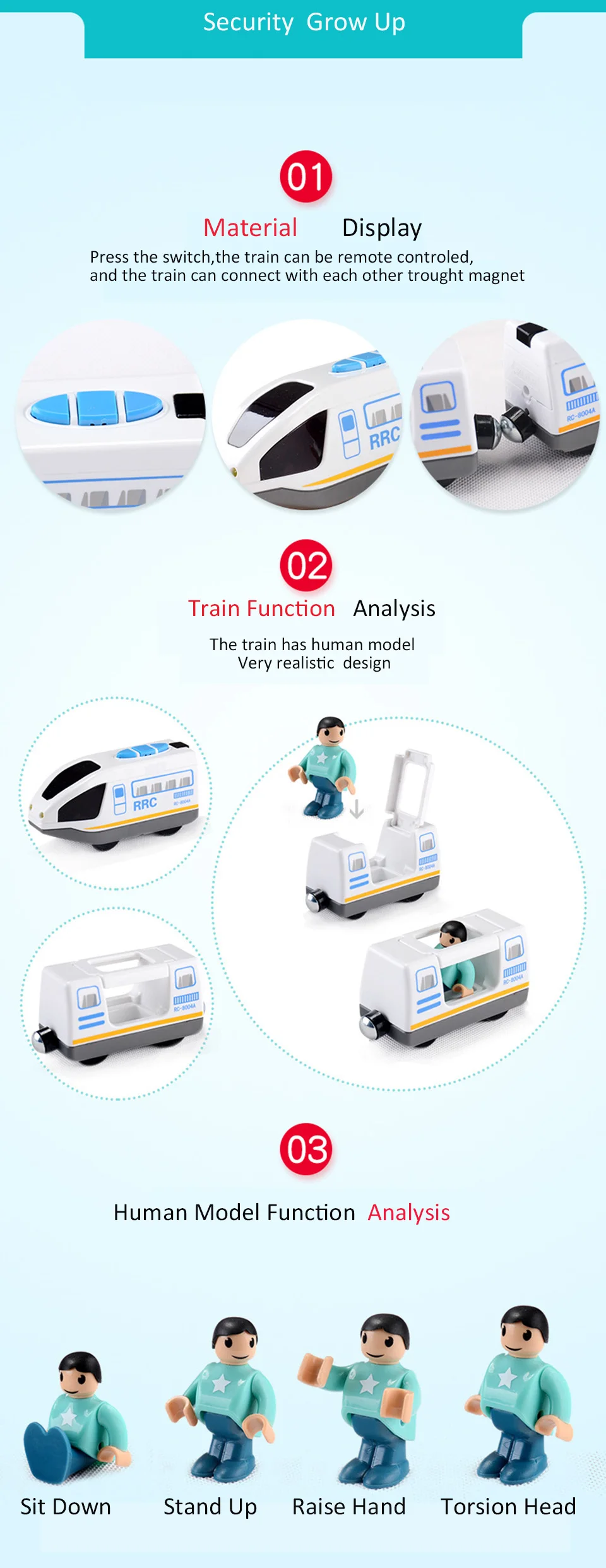 Security Grow Up

01

Material Display

Press the switch,the train can be remote controled, and the train can connect with each other trought magnet

RRC

RC-9004A

02

Train Function Analysis

The train has human model
Very realistic design

RRC

RC-9004A

RC-9004A

RC-9004A

RC-9004A

03

Human Model Function Analysis

Sit Down

Stand Up

Raise Hand

Torsion Head